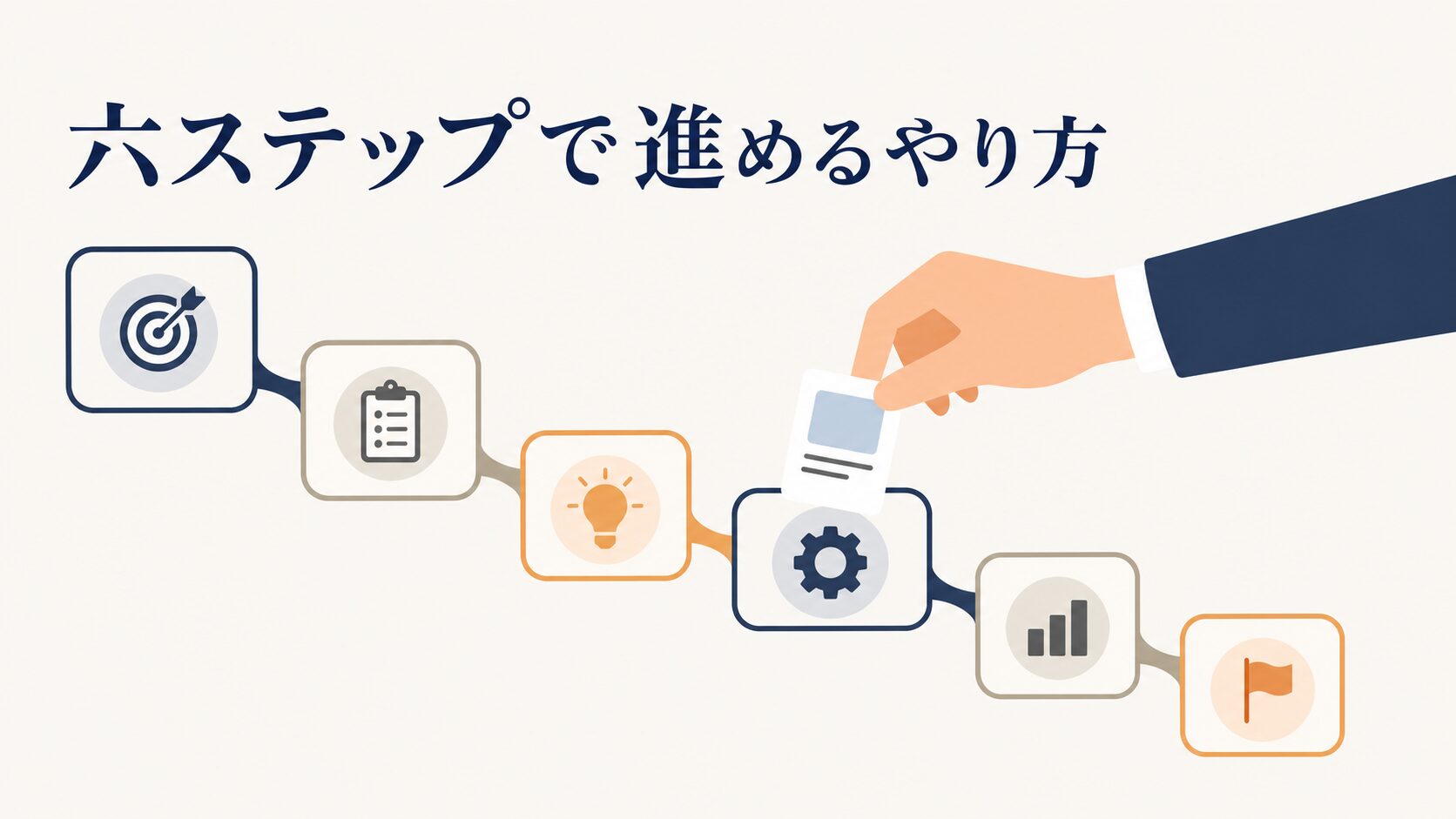 六ステップで進めるやり方